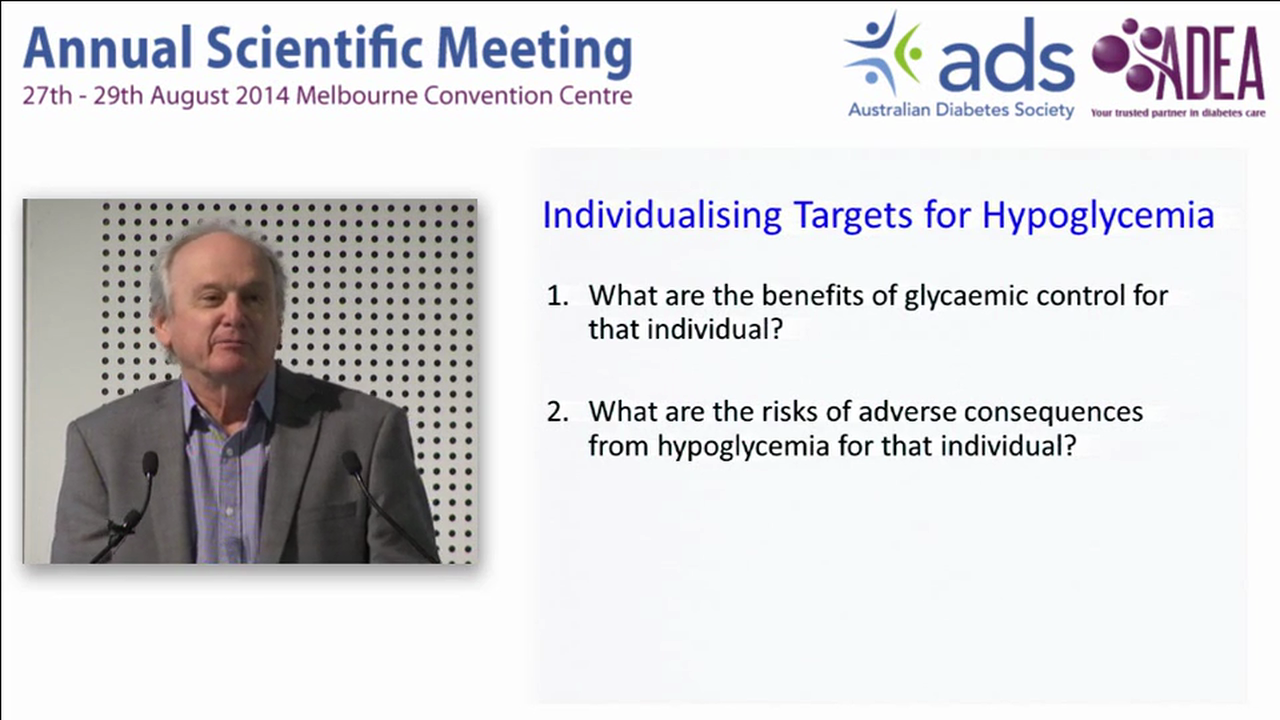 Annual Scientific Meeting
27th - 29th August 2014 Melbourne Convention Centre

ads
Australian Diabetes Society

ADEA
Your trusted partner in diabetes care

Individualising Targets for Hypoglycemia

1. What are the benefits of glycaemic control for that individual?

2. What are the risks of adverse consequences from hypoglycemia for that individual?